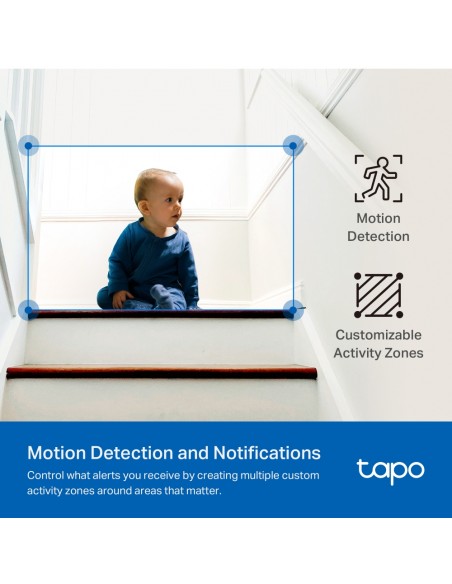 Motion Detection

Customizable Activity Zones

Motion Detection and Notifications

Control what alerts you receive by creating multiple custom activity zones around areas that matter.

tapo